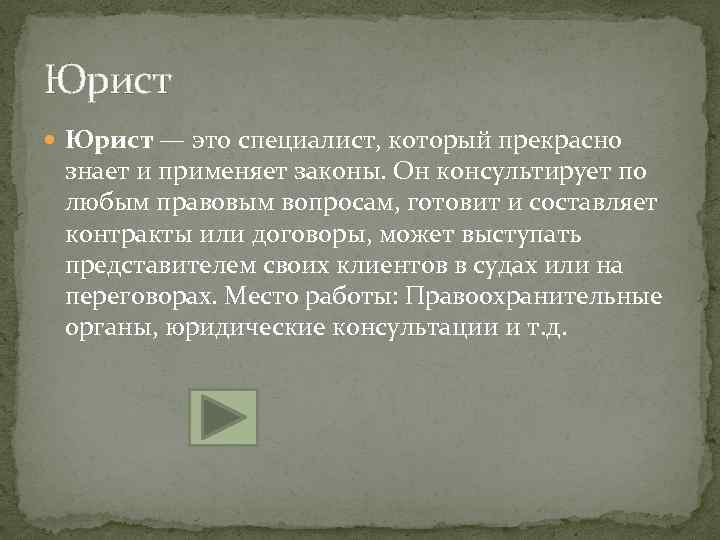 Юрист

Юрист — это специалист, который прекрасно знает и применяет законы. Он консультирует по любым правовым вопросам, готовит и составляет контракты или договоры, может выступать представителем своих клиентов в судах или на переговорах. Место работы: Правоохранительные органы, юридические консультации и т.д.